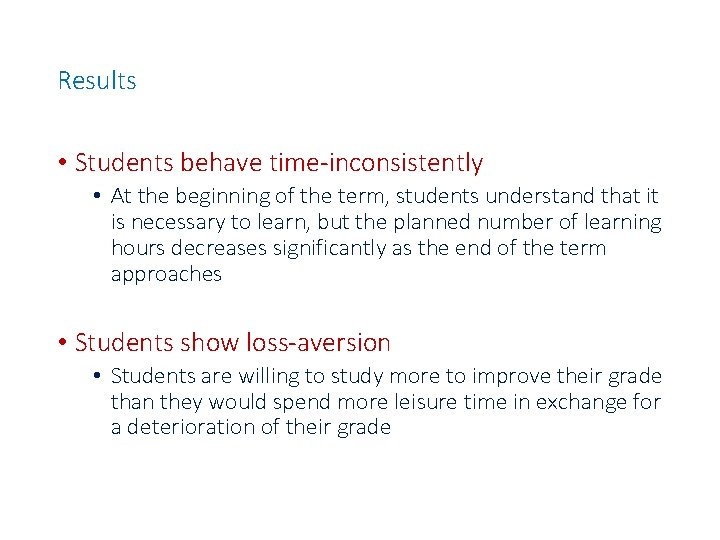 Results

• Students behave time-inconsistently
  • At the beginning of the term, students understand that it is necessary to learn, but the planned number of learning hours decreases significantly as the end of the term approaches

• Students show loss-aversion
  • Students are willing to study more to improve their grade than they would spend more leisure time in exchange for a deterioration of their grade